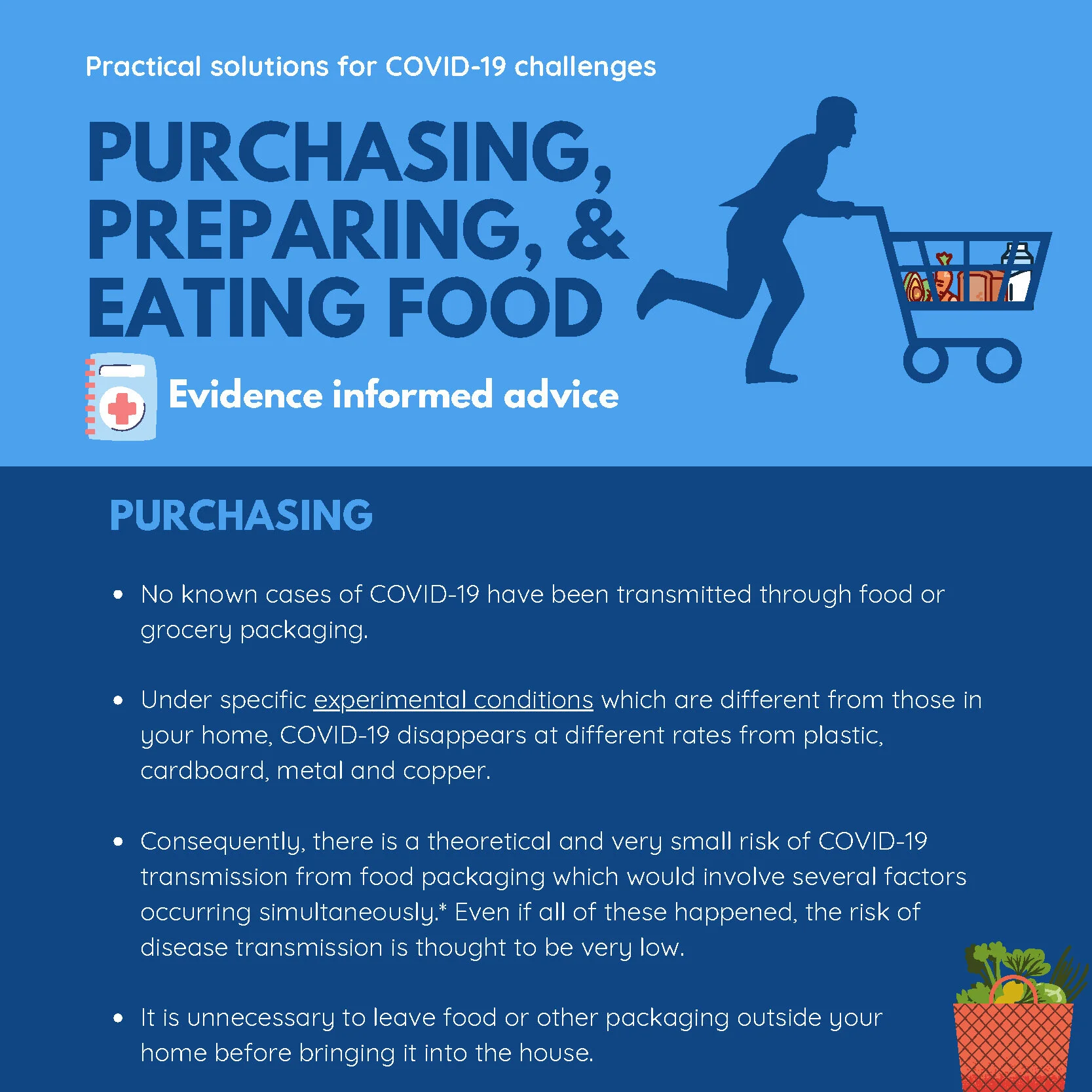 Practical solutions for COVID-19 challenges

PURCHASING, PREPARING, & EATING FOOD

Evidence informed advice

PURCHASING

• No known cases of COVID-19 have been transmitted through food or grocery packaging.

• Under specific experimental conditions which are different from those in your home, COVID-19 disappears at different rates from plastic, cardboard, metal and copper.

• Consequently, there is a theoretical and very small risk of COVID-19 transmission from food packaging which would involve several factors occurring simultaneously.* Even if all of these happened, the risk of disease transmission is thought to be very low.

• It is unnecessary to leave food or other packaging outside your home before bringing it into the house.